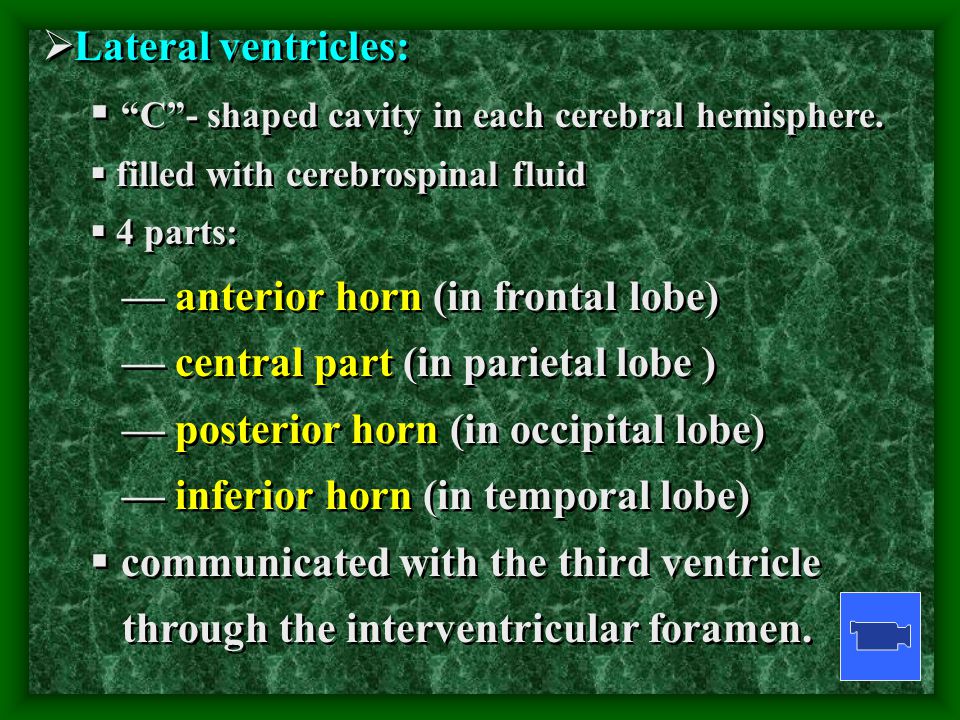 ➢Lateral ventricles:

▪ “C”- shaped cavity in each cerebral hemisphere.

▪ filled with cerebrospinal fluid

▪ 4 parts:

— anterior horn (in frontal lobe)

— central part (in parietal lobe )

— posterior horn (in occipital lobe)

— inferior horn (in temporal lobe)

▪ communicated with the third ventricle through the interventricular foramen.